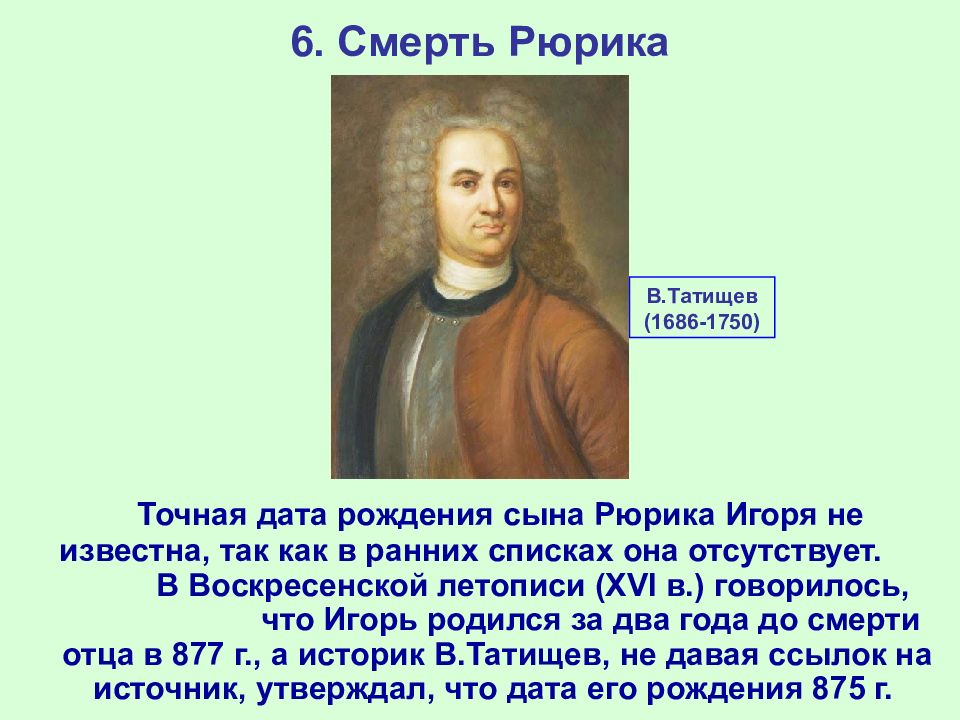 6. Смерть Рюрика

В.Татищев
(1686-1750)

Точная дата рождения сына Рюрика Игоря не известна, так как в ранних списках она отсутствует. В Воскресенской летописи (XVI в.) говорилось, что Игорь родился за два года до смерти отца в 877 г., а историк В.Татищев, не давая ссылок на источник, утверждал, что дата его рождения 875 г.